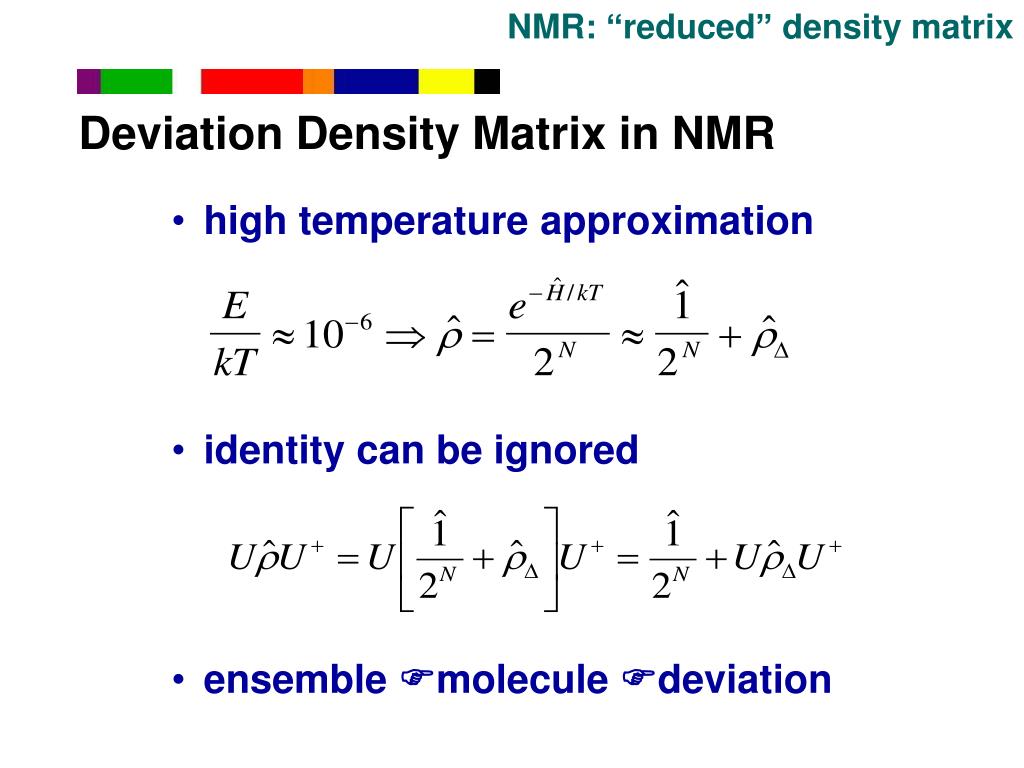 NMR: “reduced” density matrix

Deviation Density Matrix in NMR

• high temperature approximation

$\frac{E}{kT} \approx 10^{-6} \Rightarrow \hat{\rho} = \frac{e^{-\hat{H}/kT}}{2^N} \approx \frac{\hat{1}}{2^N} + \hat{\rho}_\Delta$

• identity can be ignored

$U\hat{\rho}U^+ = U\left[\frac{\hat{1}}{2^N} + \hat{\rho}_\Delta\right]U^+ = \frac{\hat{1}}{2^N} + U\hat{\rho}_\Delta U^+$

• ensemble ☞molecule ☞deviation